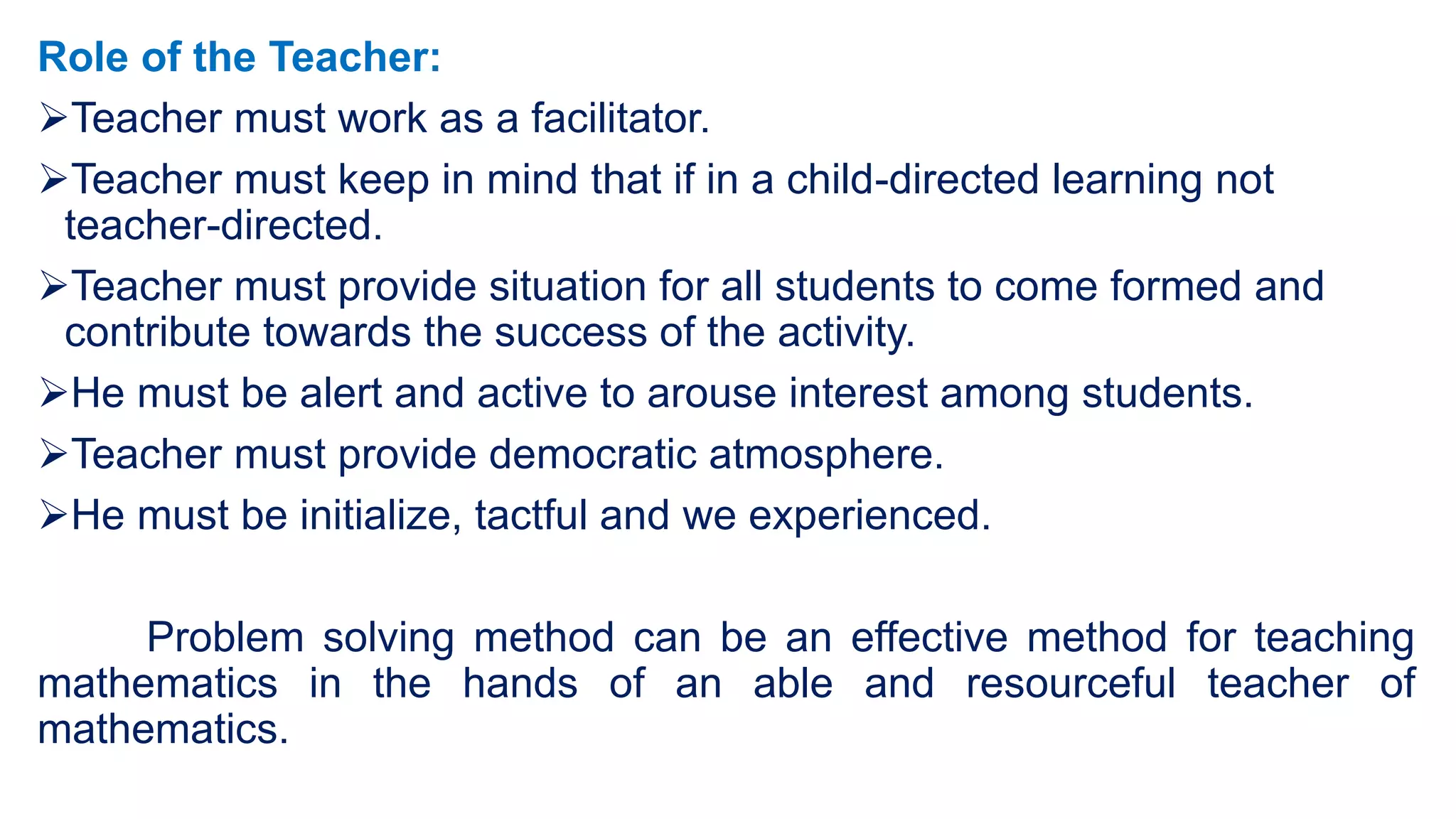 Role of the Teacher:

➢Teacher must work as a facilitator.

➢Teacher must keep in mind that if in a child-directed learning not teacher-directed.

➢Teacher must provide situation for all students to come formed and contribute towards the success of the activity.

➢He must be alert and active to arouse interest among students.

➢Teacher must provide democratic atmosphere.

➢He must be initialize, tactful and we experienced.

Problem solving method can be an effective method for teaching mathematics in the hands of an able and resourceful teacher of mathematics.